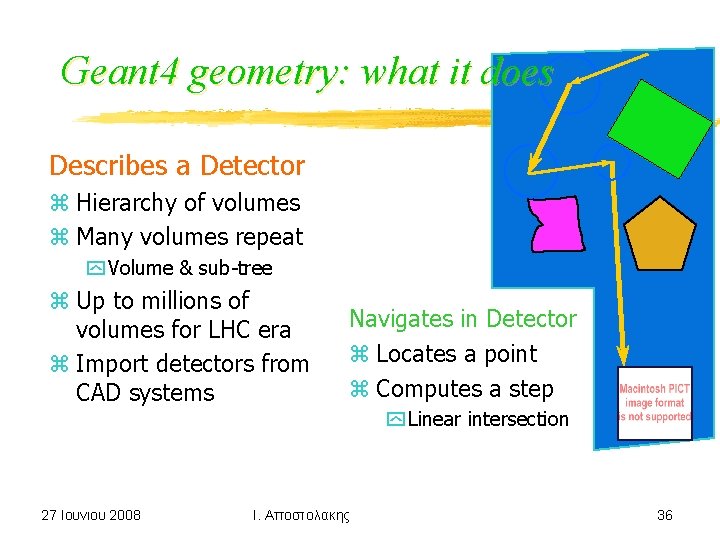 Geant4 geometry: what it does

Describes a Detector

⌘ Hierarchy of volumes

⌘ Many volumes repeat

Volume & sub-tree

⌘ Up to millions of volumes for LHC era

⌘ Import detectors from CAD systems

Navigates in Detector

⌘ Locates a point

⌘ Computes a step

Linear intersection

Macintosh PICT image format is not supported

27 Ιουνιου 2008

Ι. Αποστολακης

36